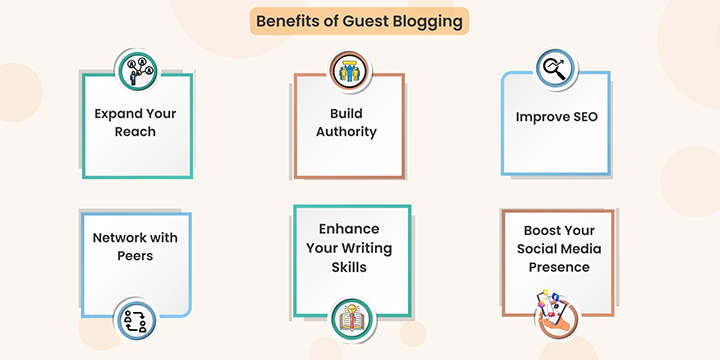 Benefits of Guest Blogging

Expand Your Reach

Build Authority

Improve SEO

Network with Peers

Enhance Your Writing Skills

Boost Your Social Media Presence